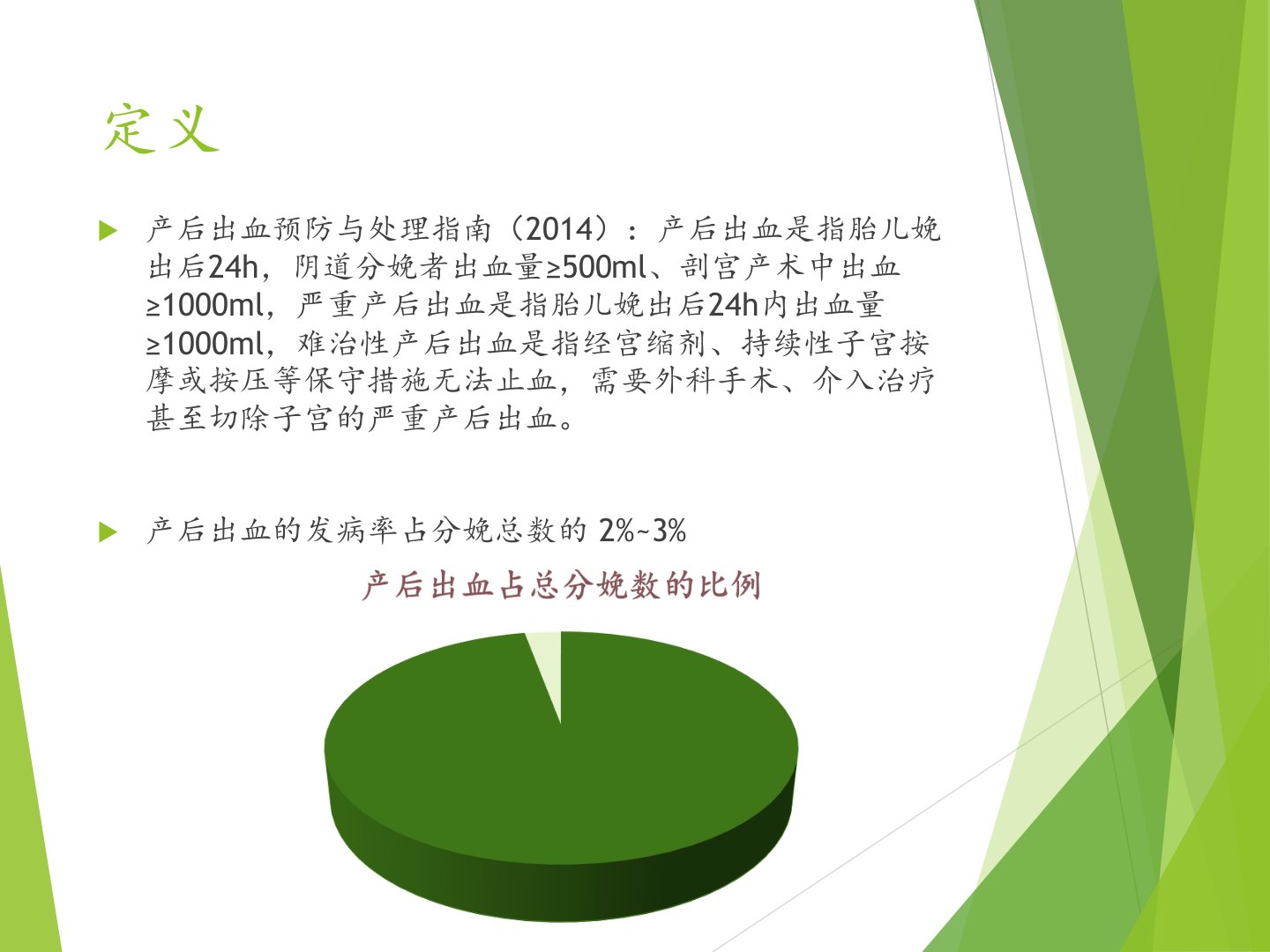 定义

产后出血预防与处理指南（2014）：产后出血是指胎儿娩出后24h，阴道分娩者出血量≥500ml、剖宫产术中出血≥1000ml，严重产后出血是指胎儿娩出后24h内出血量≥1000ml，难治性产后出血是指经宫缩剂、持续性子宫按摩或按压等保守措施无法止血，需要外科手术、介入治疗甚至切除子宫的严重产后出血。

产后出血的发病率占分娩总数的 2%~3%

产后出血占总分娩数的比例